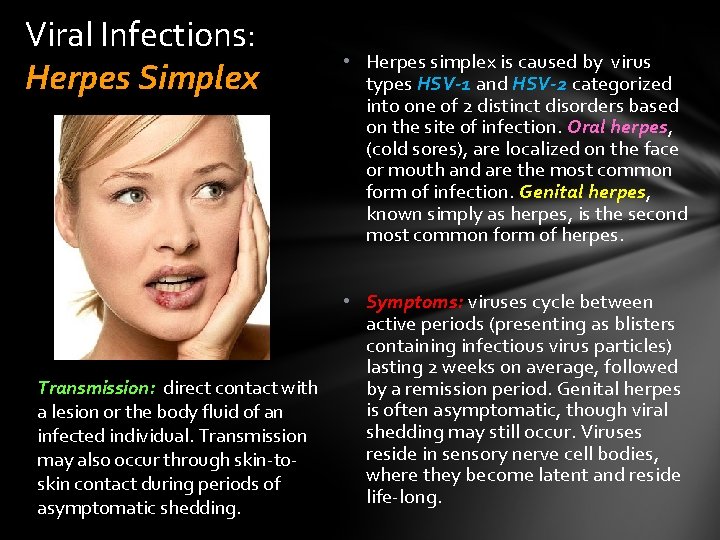 Viral Infections:
Herpes Simplex

Transmission: direct contact with a lesion or the body fluid of an infected individual. Transmission may also occur through skin-to-skin contact during periods of asymptomatic shedding.

• Herpes simplex is caused by virus types HSV-1 and HSV-2 categorized into one of 2 distinct disorders based on the site of infection. Oral herpes, (cold sores), are localized on the face or mouth and are the most common form of infection. Genital herpes, known simply as herpes, is the second most common form of herpes.

• Symptoms: viruses cycle between active periods (presenting as blisters containing infectious virus particles) lasting 2 weeks on average, followed by a remission period. Genital herpes is often asymptomatic, though viral shedding may still occur. Viruses reside in sensory nerve cell bodies, where they become latent and reside life-long.